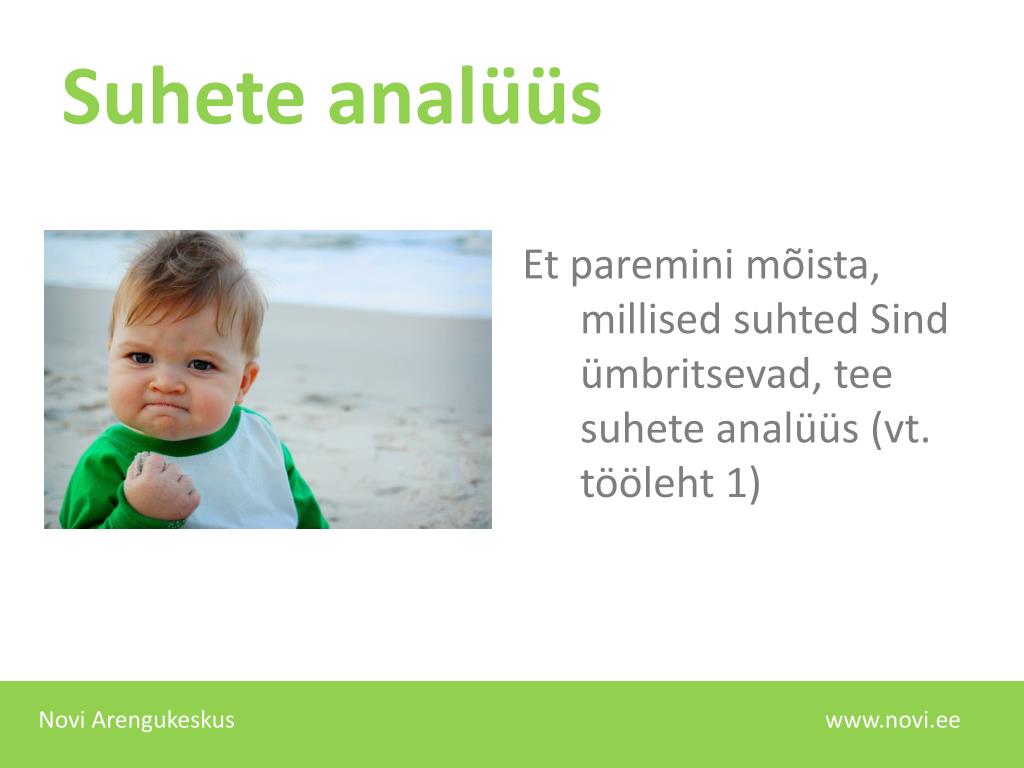 Suhete analüüs

Et paremini mõista, millised suhted Sind ümbritsevad, tee suhete analüüs (vt. tööleht 1)

Novi Arengukeskus

www.novi.ee